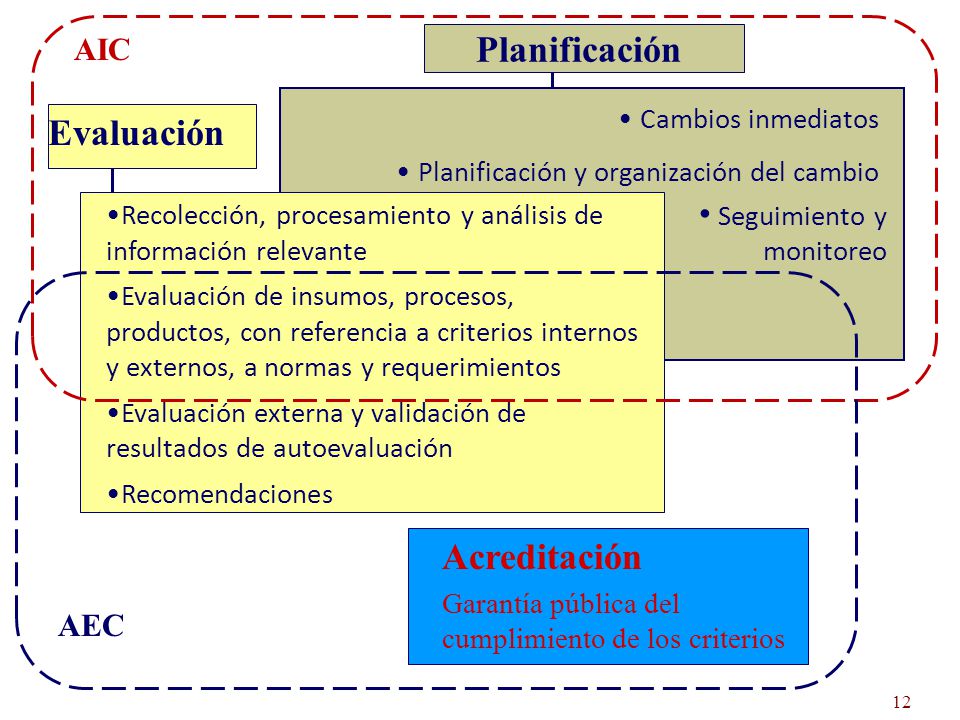 AIC

Planificación

• Cambios inmediatos

• Planificación y organización del cambio

• Seguimiento y monitoreo

Evaluación

•Recolección, procesamiento y análisis de información relevante

•Evaluación de insumos, procesos, productos, con referencia a criterios internos y externos, a normas y requerimientos

•Evaluación externa y validación de resultados de autoevaluación

•Recomendaciones

Acreditación

Garantía pública del cumplimiento de los criterios

AEC

12